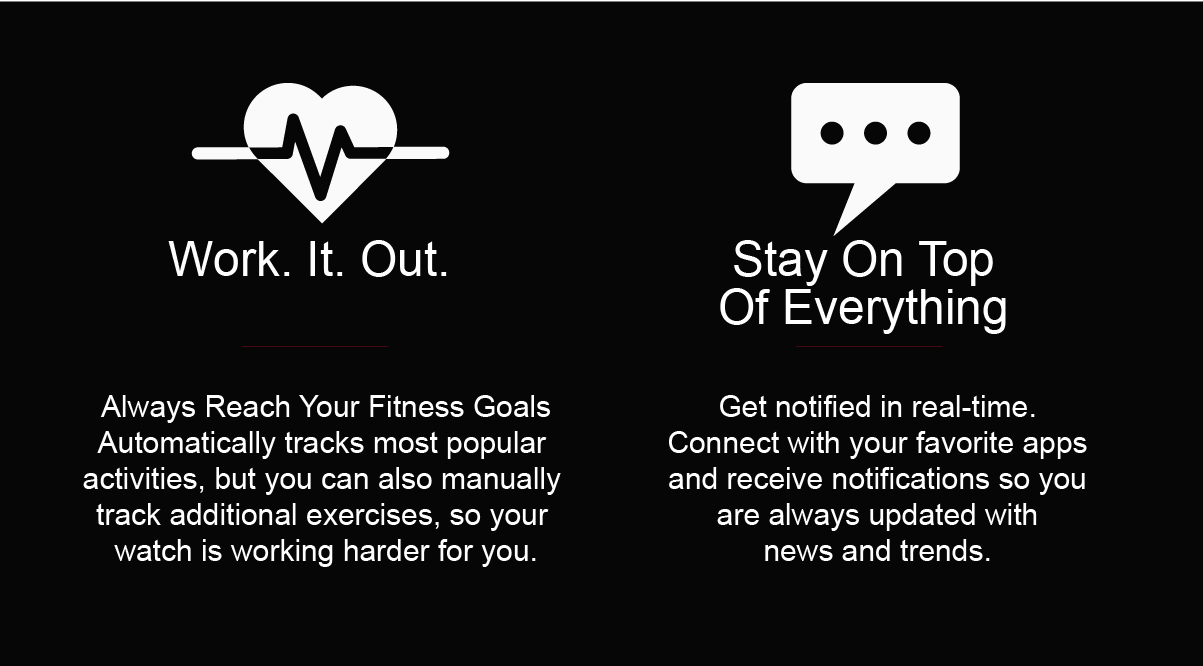 Work. It. Out.

Always Reach Your Fitness Goals
Automatically tracks most popular activities, but you can also manually track additional exercises, so your watch is working harder for you.

Stay On Top Of Everything

Get notified in real-time.
Connect with your favorite apps and receive notifications so you are always updated with news and trends.